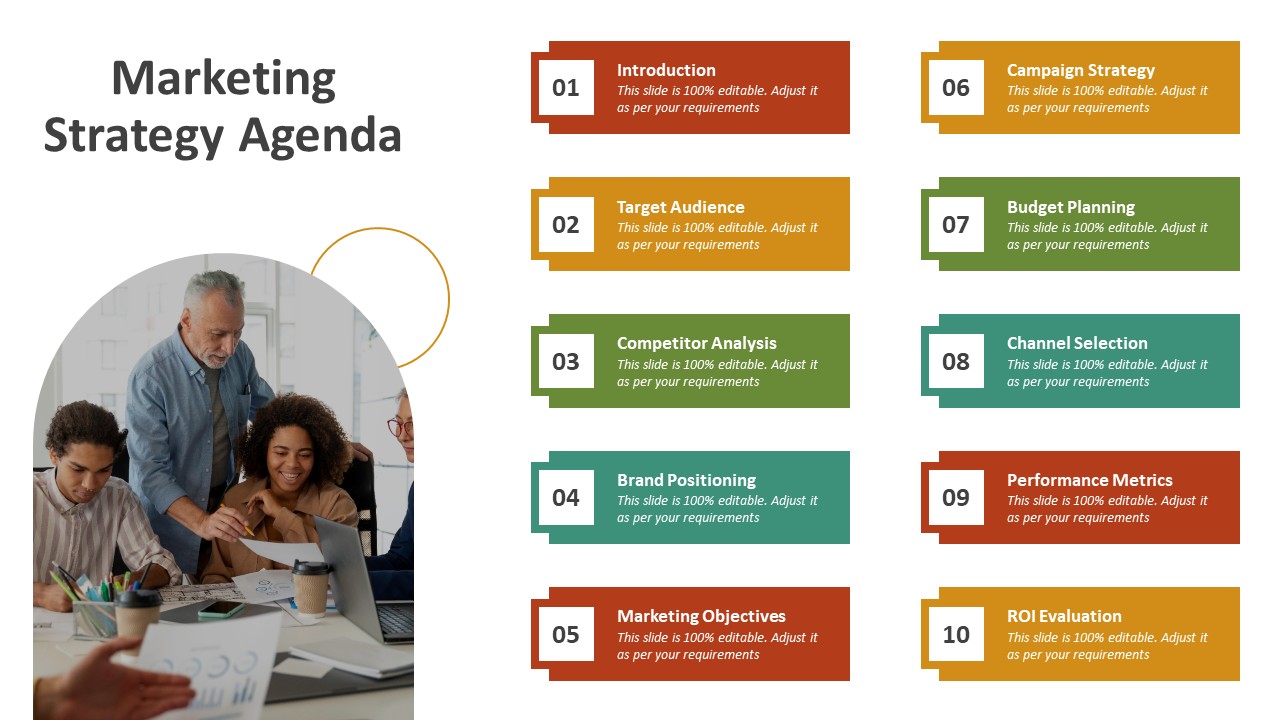 Marketing Strategy Agenda

01
Introduction
This slide is 100% editable. Adjust it as per your requirements

02
Target Audience
This slide is 100% editable. Adjust it as per your requirements

03
Competitor Analysis
This slide is 100% editable. Adjust it as per your requirements

04
Brand Positioning
This slide is 100% editable. Adjust it as per your requirements

05
Marketing Objectives
This slide is 100% editable. Adjust it as per your requirements

06
Campaign Strategy
This slide is 100% editable. Adjust it as per your requirements

07
Budget Planning
This slide is 100% editable. Adjust it as per your requirements

08
Channel Selection
This slide is 100% editable. Adjust it as per your requirements

09
Performance Metrics
This slide is 100% editable. Adjust it as per your requirements

10
ROI Evaluation
This slide is 100% editable. Adjust it as per your requirements